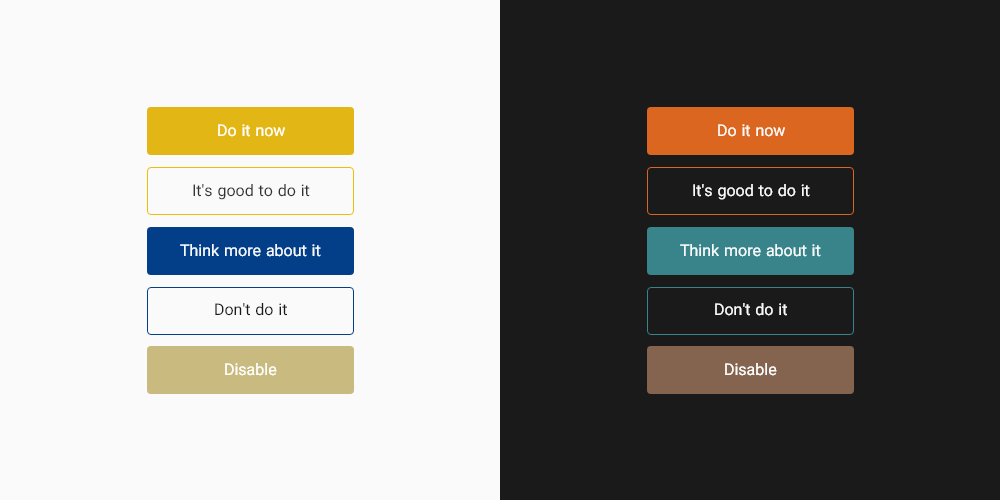 Do it now
It's good to do it
Think more about it
Don't do it
Disable

Do it now
It's good to do it
Think more about it
Don't do it
Disable